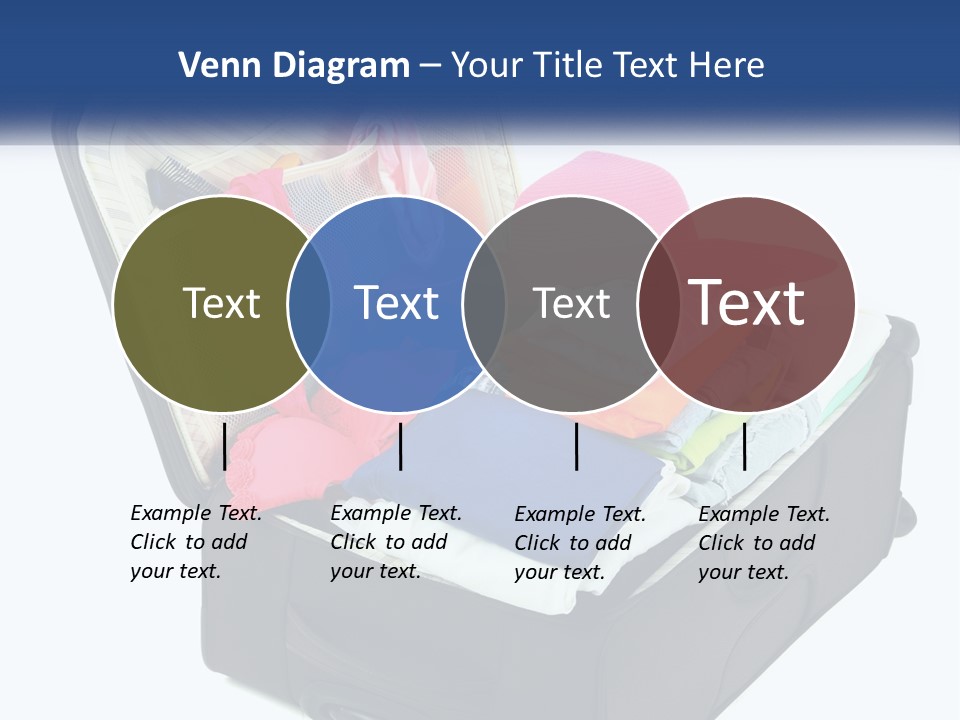 Venn Diagram – Your Title Text Here

Text

Text

Text

Text

Example Text. Click to add your text.

Example Text. Click to add your text.

Example Text. Click to add your text.

Example Text. Click to add your text.